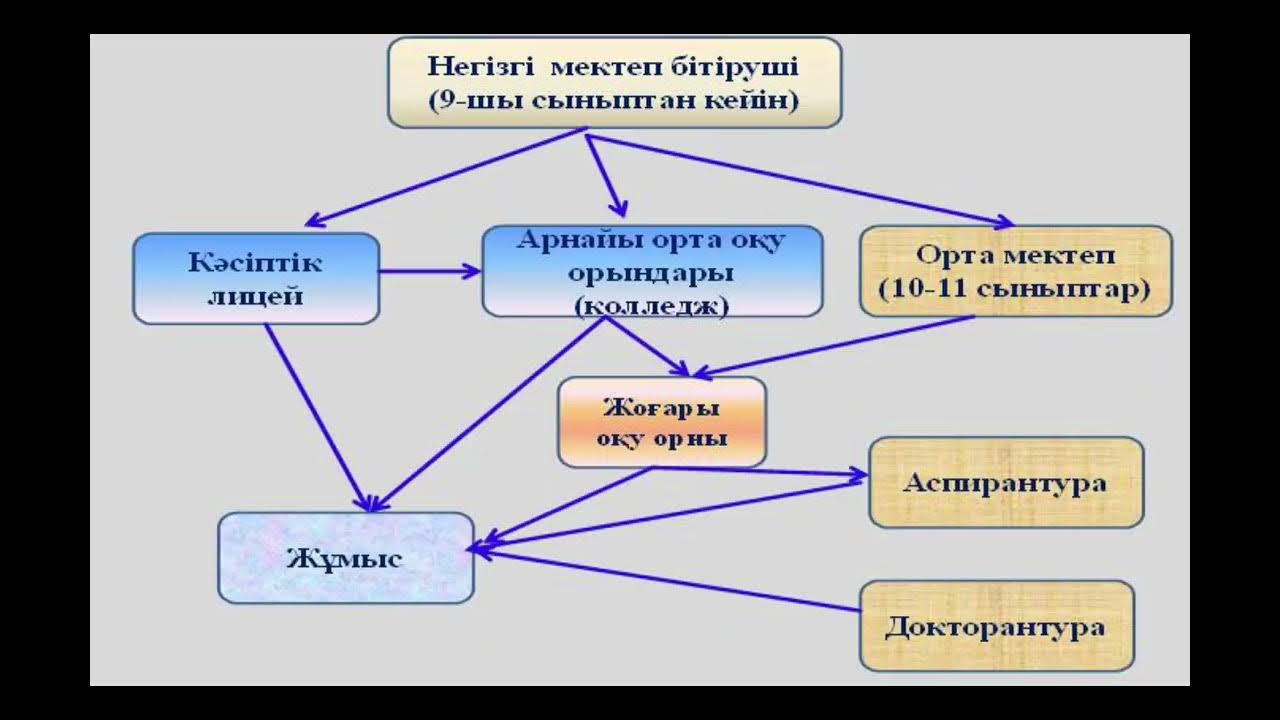 Негізгі мектеп бітіруші (9-шы сыныптан кейін)

Кәсіптік лицей

Арнайы орта оқу орындары (колледж)

Орта мектеп (10-11 сыныптар)

Жоғары оқу орны

Аспирантура

Жұмыс

Докторантура